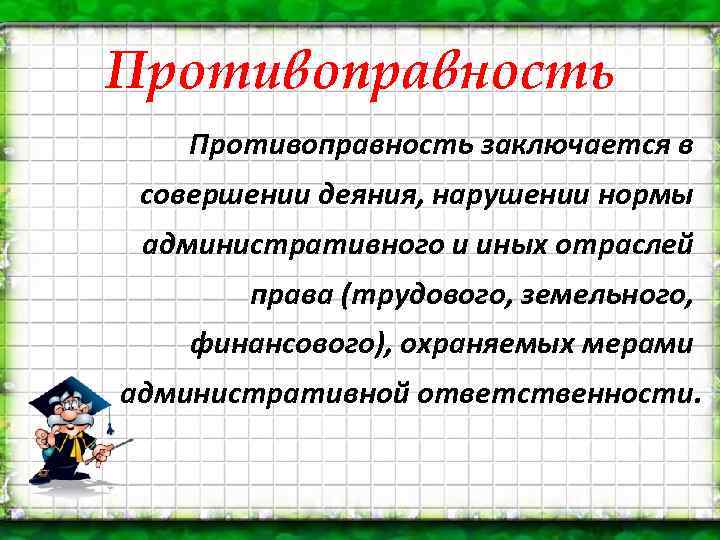 Противоправность

Противоправность заключается в совершении деяния, нарушении нормы административного и иных отраслей права (трудового, земельного, финансового), охраняемых мерами административной ответственности.